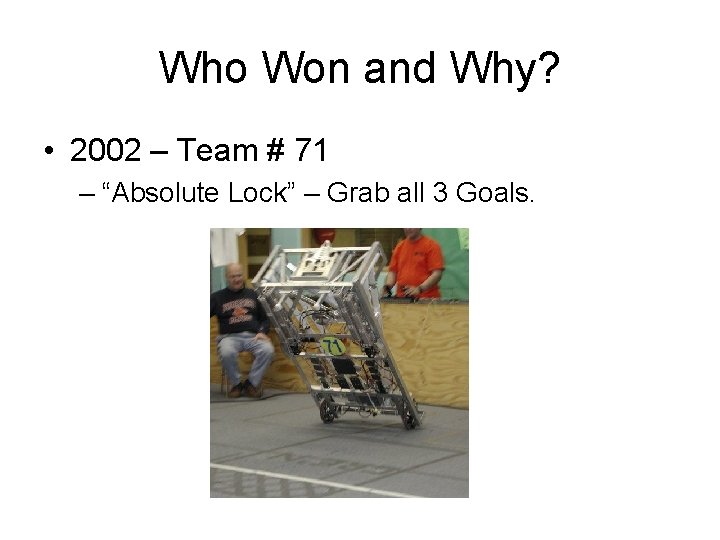 Who Won and Why?

• 2002 – Team # 71

– “Absolute Lock” – Grab all 3 Goals.

71